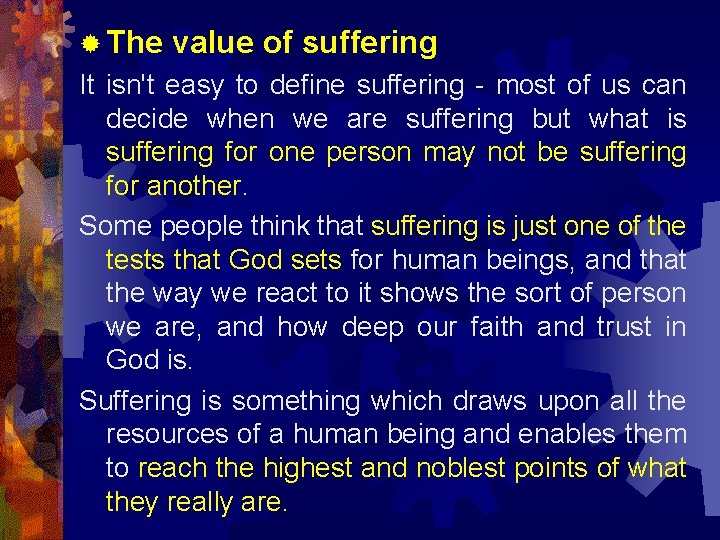 The value of suffering

It isn't easy to define suffering - most of us can decide when we are suffering but what is suffering for one person may not be suffering for another.

Some people think that suffering is just one of the tests that God sets for human beings, and that the way we react to it shows the sort of person we are, and how deep our faith and trust in God is.

Suffering is something which draws upon all the resources of a human being and enables them to reach the highest and noblest points of what they really are.